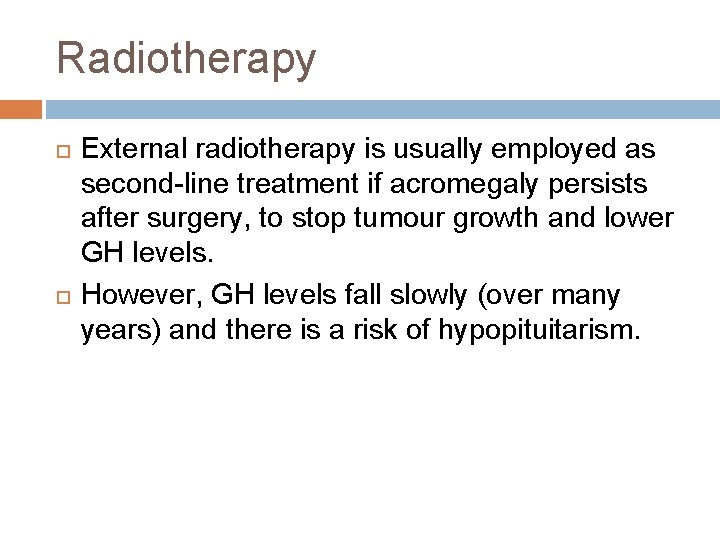 Radiotherapy

External radiotherapy is usually employed as second-line treatment if acromegaly persists after surgery, to stop tumour growth and lower GH levels.

However, GH levels fall slowly (over many years) and there is a risk of hypopituitarism.